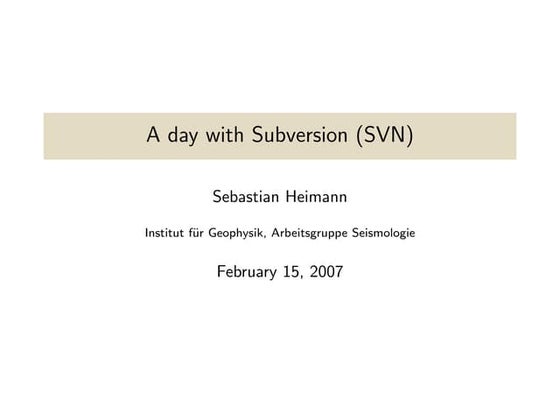 A day with Subversion (SVN)

Sebastian Heimann

Institut für Geophysik, Arbeitsgruppe Seismologie

February 15, 2007